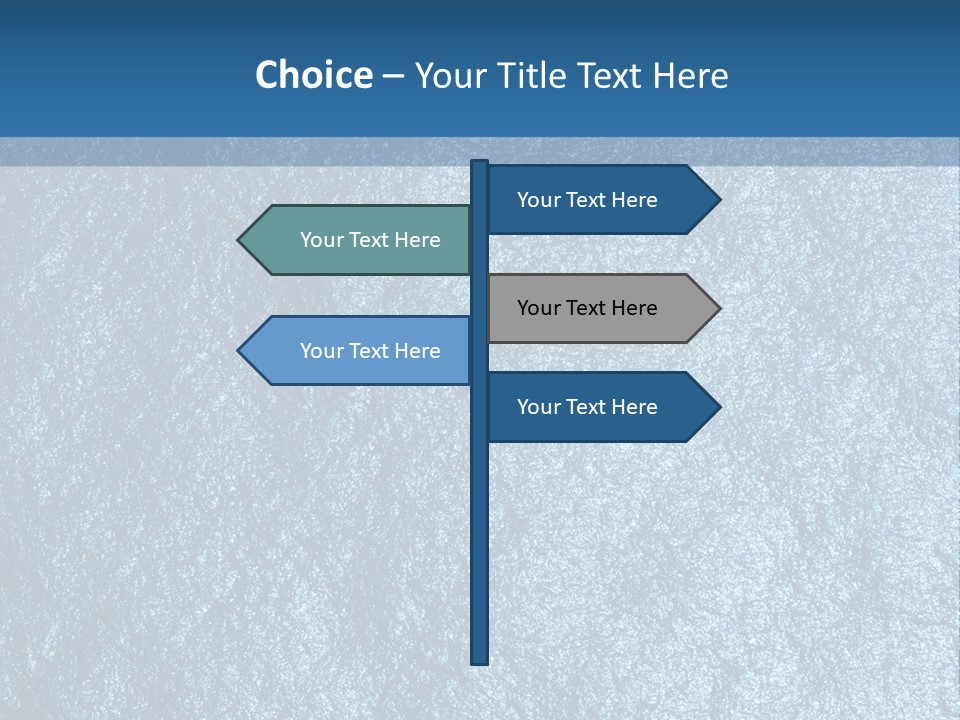 Choice – Your Title Text Here

Your Text Here

Your Text Here

Your Text Here

Your Text Here

Your Text Here